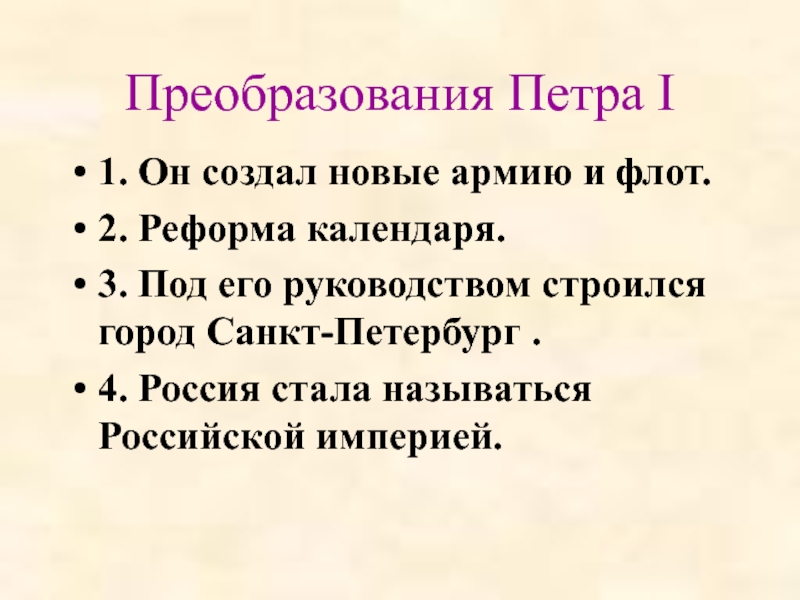 Преобразования Петра I

• 1. Он создал новые армию и флот.

• 2. Реформа календаря.

• 3. Под его руководством строился город Санкт-Петербург .

• 4. Россия стала называться Российской империей.